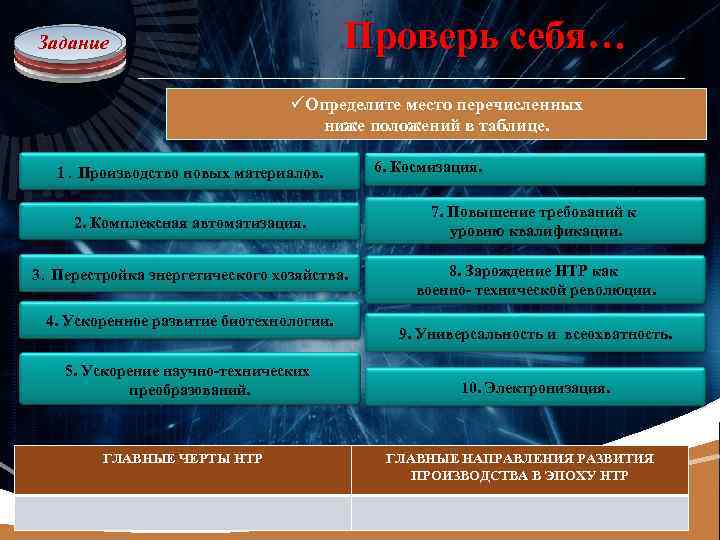 Задание

Проверь себя…

✓Определите место перечисленных ниже положений в таблице.

1 . Производство новых материалов.

2. Комплексная автоматизация.

3. Перестройка энергетического хозяйства.

4. Ускоренное развитие биотехнологии.

5. Ускорение научно-технических преобразований.

6. Космизация.

7. Повышение требований к уровню квалификации.

8. Зарождение НТР как военно- технической революции.

9. Универсальность и всеохватность.

10. Электронизация.

| ГЛАВНЫЕ ЧЕРТЫ НТР | ГЛАВНЫЕ НАПРАВЛЕНИЯ РАЗВИТИЯ ПРОИЗВОДСТВА В ЭПОХУ НТР |
|---|---|
| | |